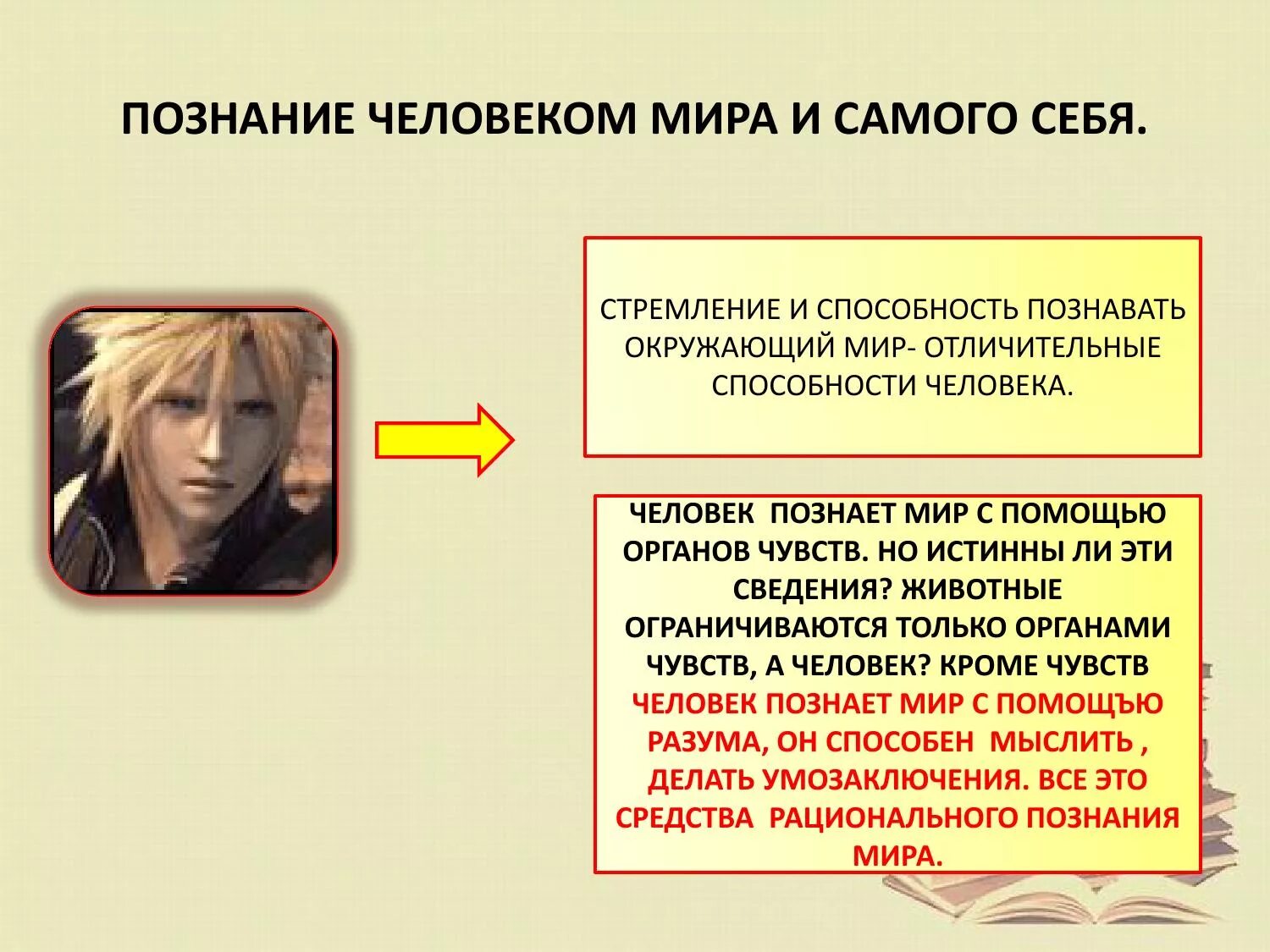 ПОЗНАНИЕ ЧЕЛОВЕКОМ МИРА И САМОГО СЕБЯ.

СТРЕМЛЕНИЕ И СПОСОБНОСТЬ ПОЗНАВАТЬ ОКРУЖАЮЩИЙ МИР- ОТЛИЧИТЕЛЬНЫЕ СПОСОБНОСТИ ЧЕЛОВЕКА.

ЧЕЛОВЕК ПОЗНАЕТ МИР С ПОМОЩЬЮ ОРГАНОВ ЧУВСТВ. НО ИСТИННЫ ЛИ ЭТИ СВЕДЕНИЯ? ЖИВОТНЫЕ ОГРАНИЧИВАЮТСЯ ТОЛЬКО ОРГАНАМИ ЧУВСТВ, А ЧЕЛОВЕК? КРОМЕ ЧУВСТВ ЧЕЛОВЕК ПОЗНАЕТ МИР С ПОМОЩЪЮ РАЗУМА, ОН СПОСОБЕН МЫСЛИТЬ , ДЕЛАТЬ УМОЗАКЛЮЧЕНИЯ. ВСЕ ЭТО СРЕДСТВА РАЦИОНАЛЬНОГО ПОЗНАНИЯ МИРА.